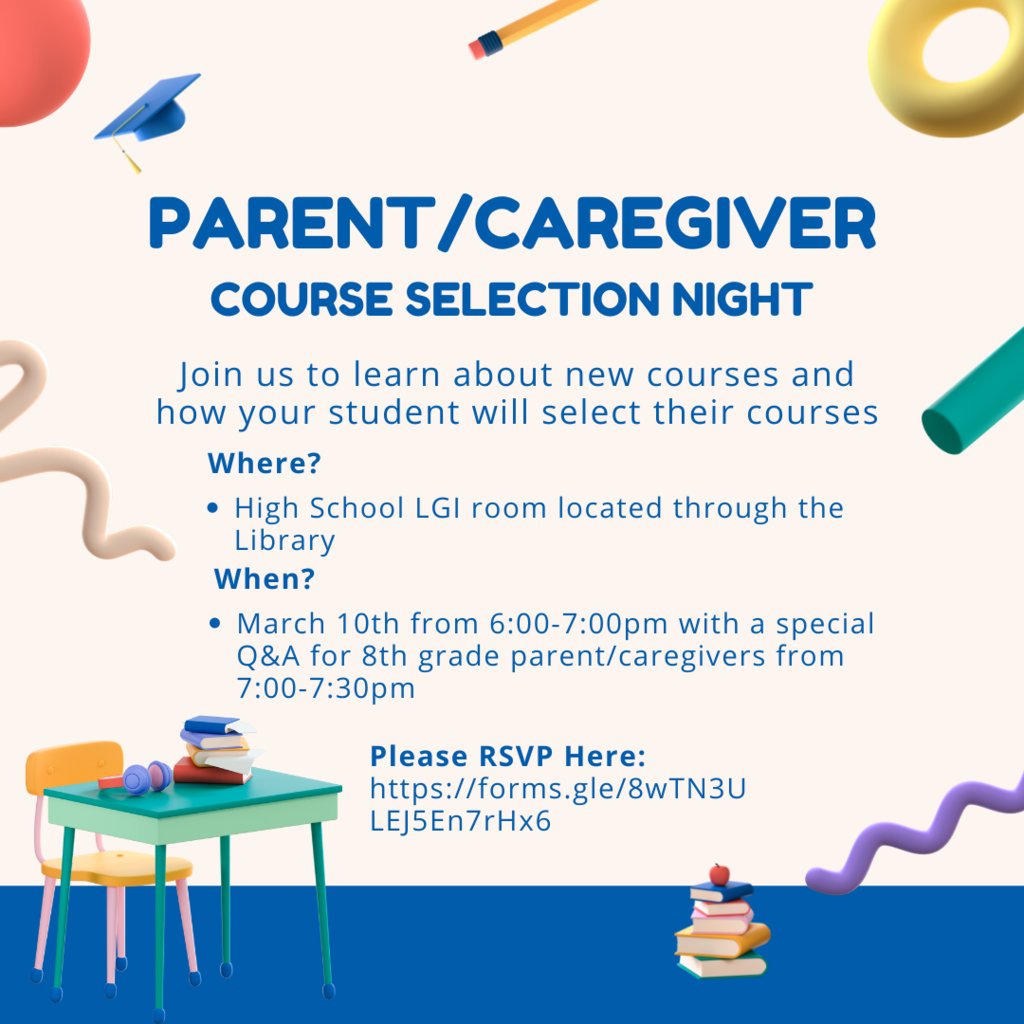 PARENT/CAREGIVER
COURSE SELECTION NIGHT

Join us to learn about new courses and how your student will select their courses

Where?

• High School LGI room located through the Library

When?

• March 10th from 6:00-7:00pm with a special Q&A for 8th grade parent/caregivers from 7:00-7:30pm

Please RSVP Here:
https://forms.gle/8wTN3ULEJ5En7rHx6